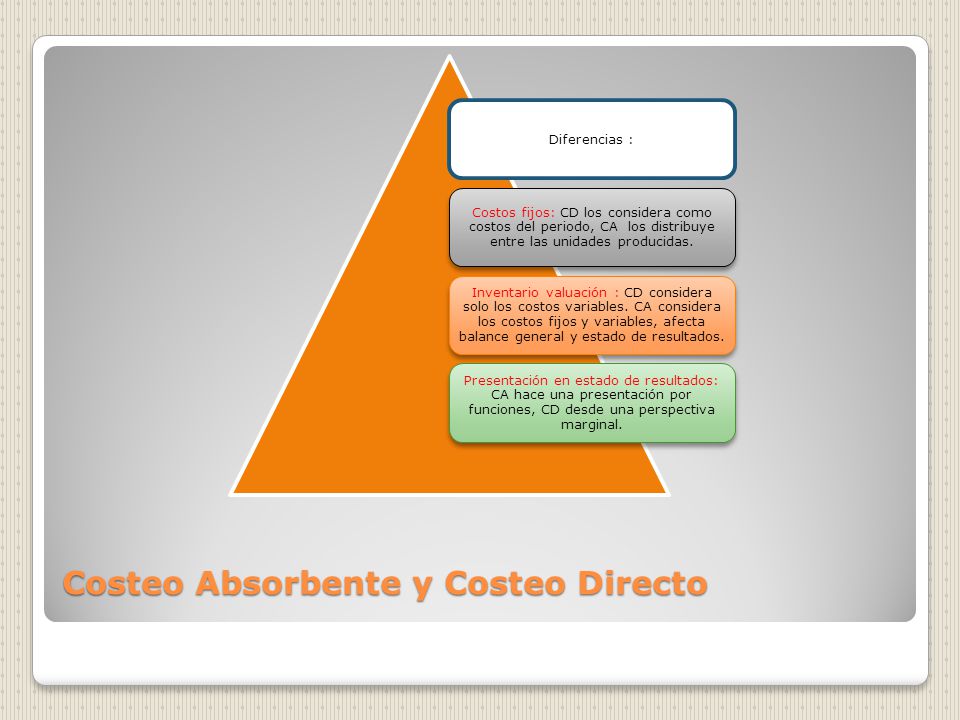 Diferencias :

Costos fijos: CD los considera como costos del periodo, CA los distribuye entre las unidades producidas.

Inventario valuación : CD considera solo los costos variables. CA considera los costos fijos y variables, afecta balance general y estado de resultados.

Presentación en estado de resultados: CA hace una presentación por funciones, CD desde una perspectiva marginal.

Costeo Absorbente y Costeo Directo